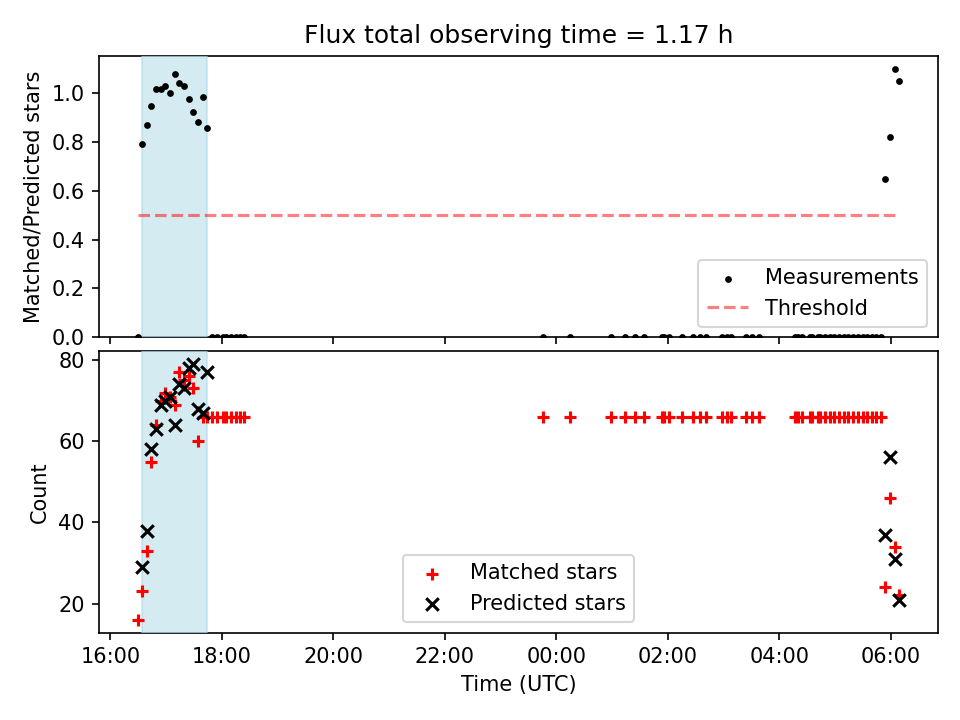 Flux total observing time = 1.17 h

Matched/Predicted stars

1.0
0.8
0.6
0.4
0.2
0.0

Measurements
Threshold

Count

80
60
40
20

Matched stars
Predicted stars

16:00
18:00
20:00
22:00
00:00
02:00
04:00
06:00

Time (UTC)